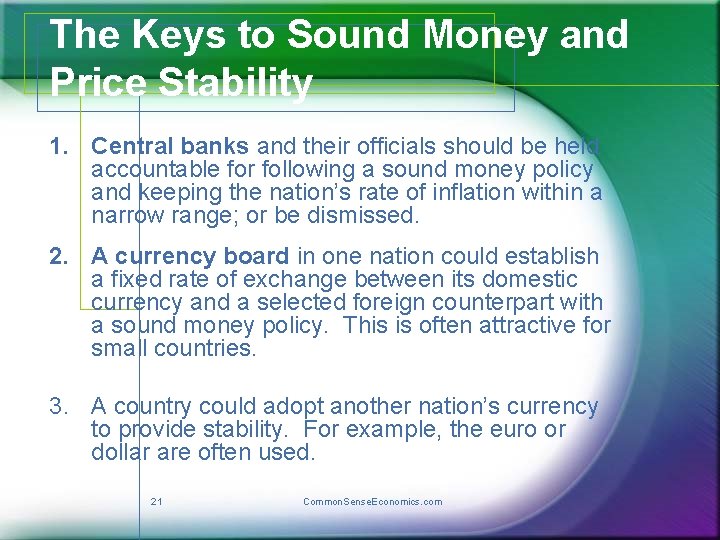 The Keys to Sound Money and Price Stability

1. Central banks and their officials should be held accountable for following a sound money policy and keeping the nation's rate of inflation within a narrow range; or be dismissed.

2. A currency board in one nation could establish a fixed rate of exchange between its domestic currency and a selected foreign counterpart with a sound money policy. This is often attractive for small countries.

3. A country could adopt another nation's currency to provide stability. For example, the euro or dollar are often used.

21

CommonSenseEconomics.com